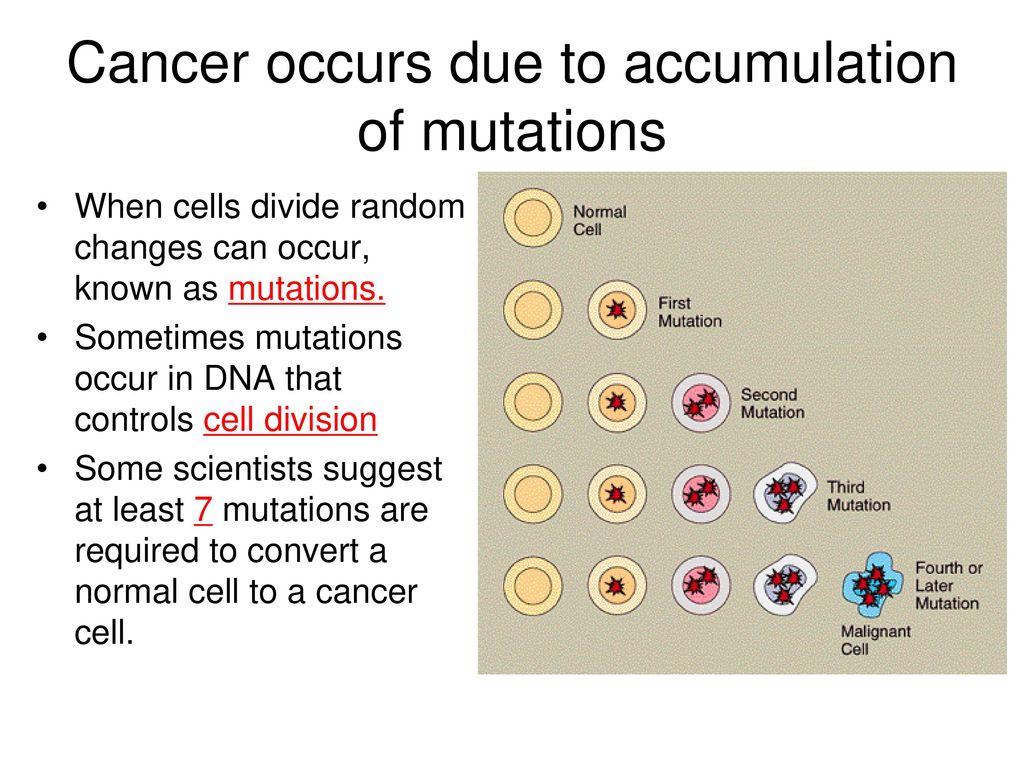 Cancer occurs due to accumulation of mutations

• When cells divide random changes can occur, known as mutations.
• Sometimes mutations occur in DNA that controls cell division
• Some scientists suggest at least 7 mutations are required to convert a normal cell to a cancer cell.

Normal Cell

First Mutation

Second Mutation

Third Mutation

Fourth or Later Mutation

Malignant Cell